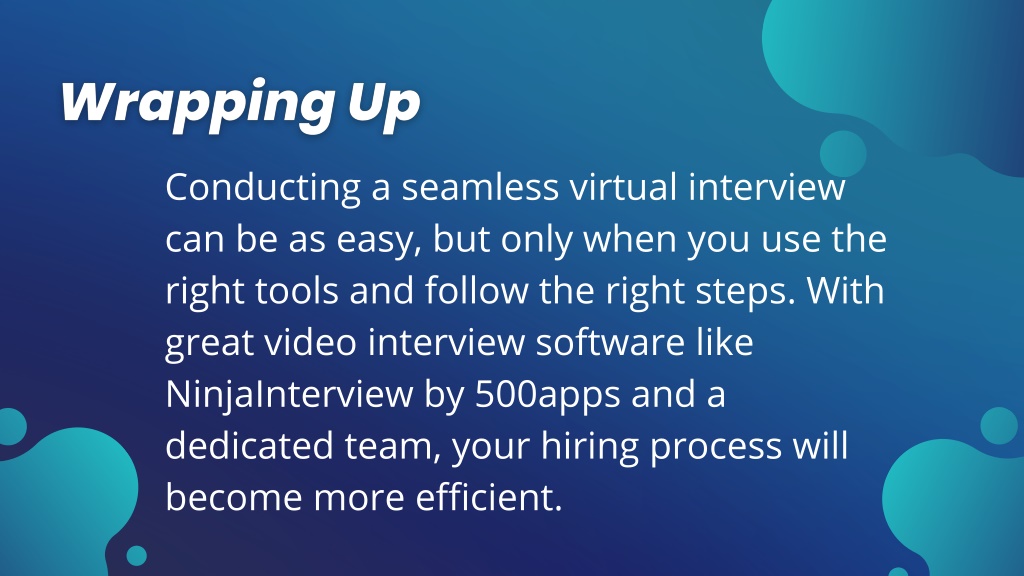 Wrapping Up

Conducting a seamless virtual interview can be as easy, but only when you use the right tools and follow the right steps. With great video interview software like NinjaInterview by 500apps and a dedicated team, your hiring process will become more efficient.